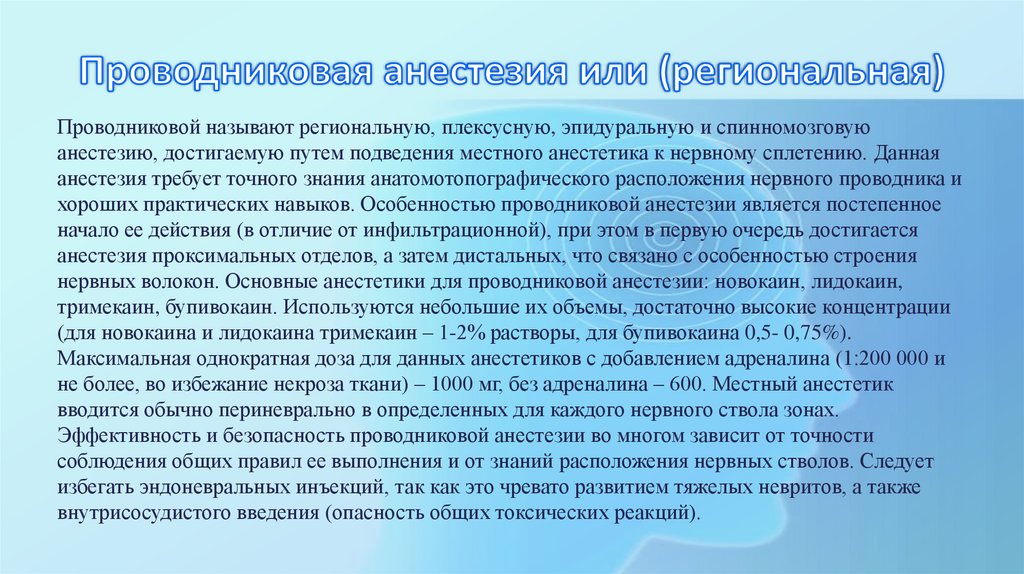 Проводниковая анестезия или (региональная)

Проводниковой называют региональную, плексусную, эпидуральную и спинномозговую анестезию, достигаемую путем подведения местного анестетика к нервному сплетению. Данная анестезия требует точного знания анатомотопографического расположения нервного проводника и хороших практических навыков. Особенностью проводниковой анестезии является постепенное начало ее действия (в отличие от инфильтрационной), при этом в первую очередь достигается анестезия проксимальных отделов, а затем дистальных, что связано с особенностью строения нервных волокон. Основные анестетики для проводниковой анестезии: новокаин, лидокаин, тримекаин, бупивокаин. Используются небольшие их объемы, достаточно высокие концентрации (для новокаина и лидокаина тримекаин – 1-2% растворы, для бупивокаина 0,5- 0,75%). Максимальная однократная доза для данных анестетиков с добавлением адреналина (1:200 000 и не более, во избежание некроза ткани) – 1000 мг, без адреналина – 600. Местный анестетик вводится обычно периневрально в определенных для каждого нервного ствола зонах. Эффективность и безопасность проводниковой анестезии во многом зависит от точности соблюдения общих правил ее выполнения и от знаний расположения нервных стволов. Следует избегать эндоневральных инъекций, так как это чревато развитием тяжелых невритов, а также внутрисосудистого введения (опасность общих токсических реакций).